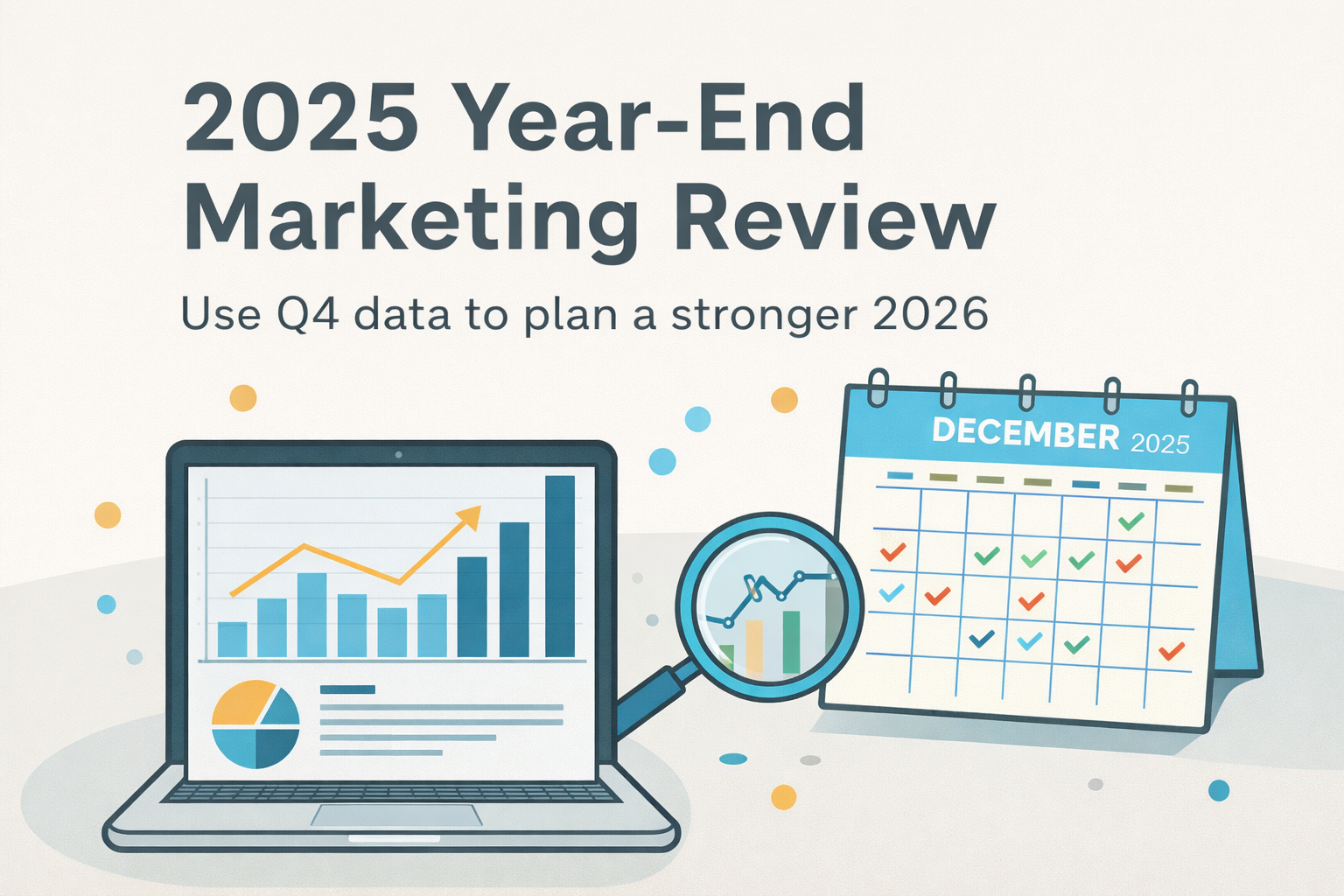 2025 Year-End Marketing Review

Use Q4 data to plan a stronger 2026

DECEMBER 2025